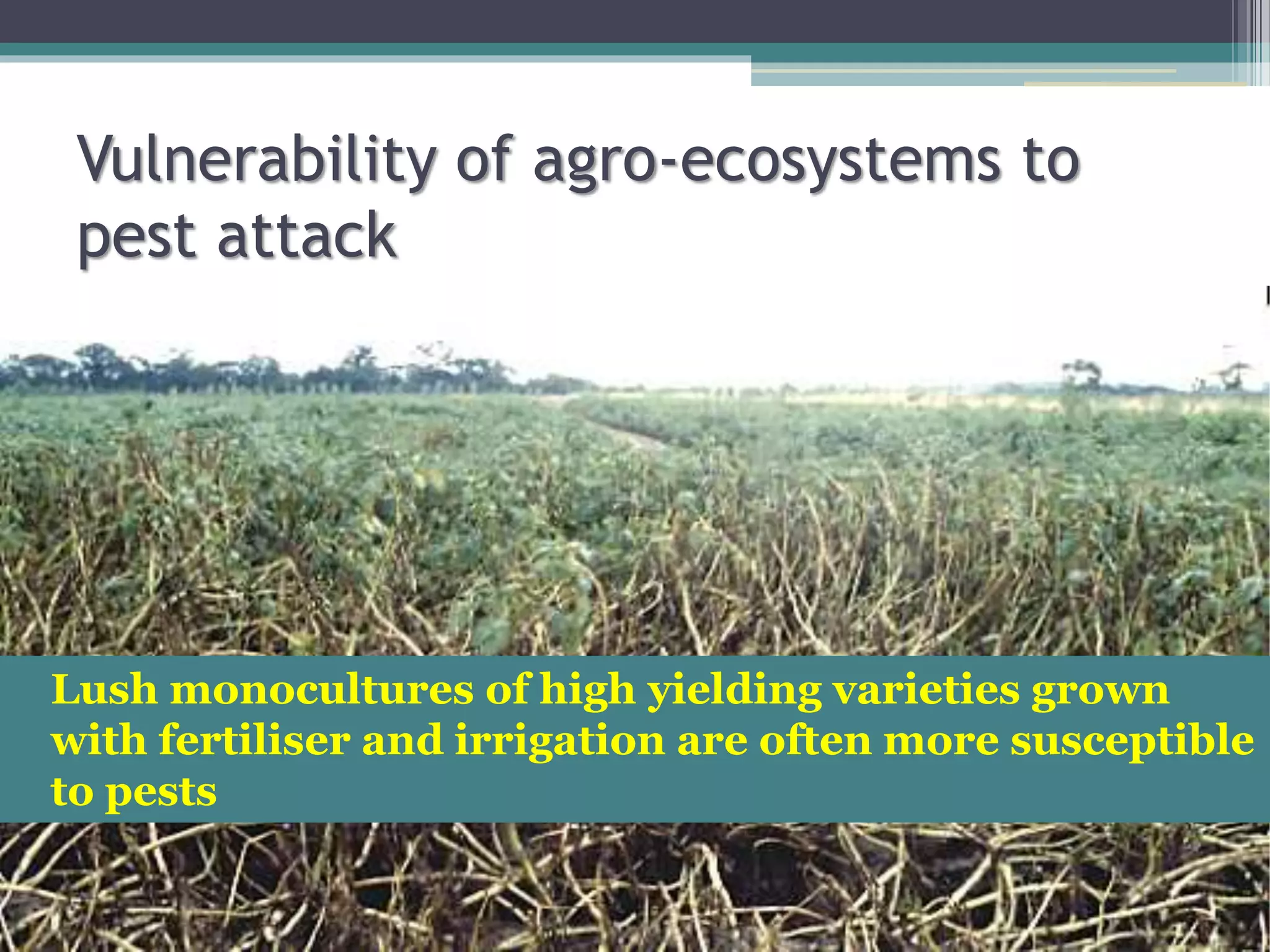 Vulnerability of agro-ecosystems to pest attack

Lush monocultures of high yielding varieties grown with fertiliser and irrigation are often more susceptible to pests